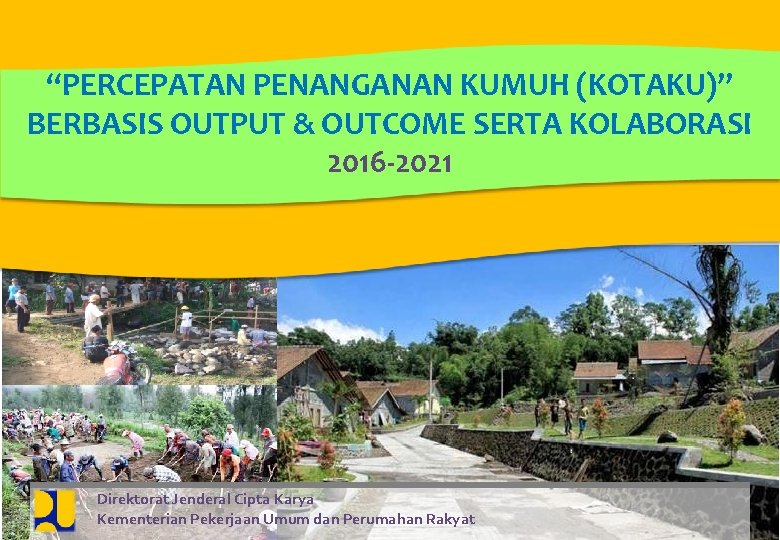 “PERCEPATAN PENANGANAN KUMUH (KOTAKU)”
BERBASIS OUTPUT & OUTCOME SERTA KOLABORASI
2016-2021

Direktorat Jenderal Cipta Karya
Kementerian Pekerjaan Umum dan Perumahan Rakyat